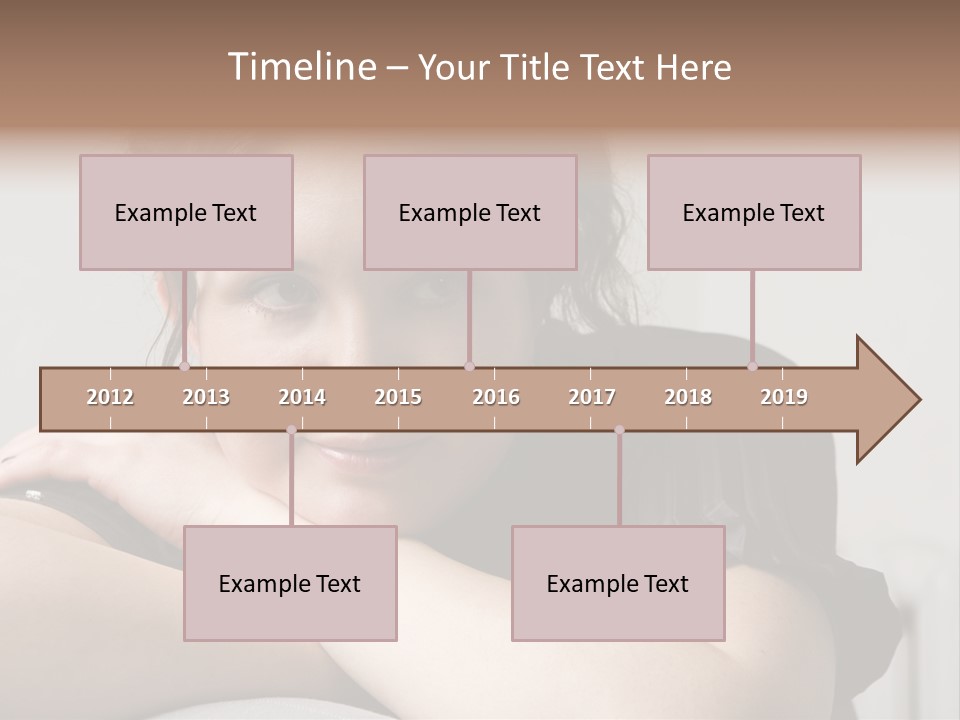 Timeline – Your Title Text Here

Example Text

Example Text

Example Text

2012 2013 2014 2015 2016 2017 2018 2019

Example Text

Example Text